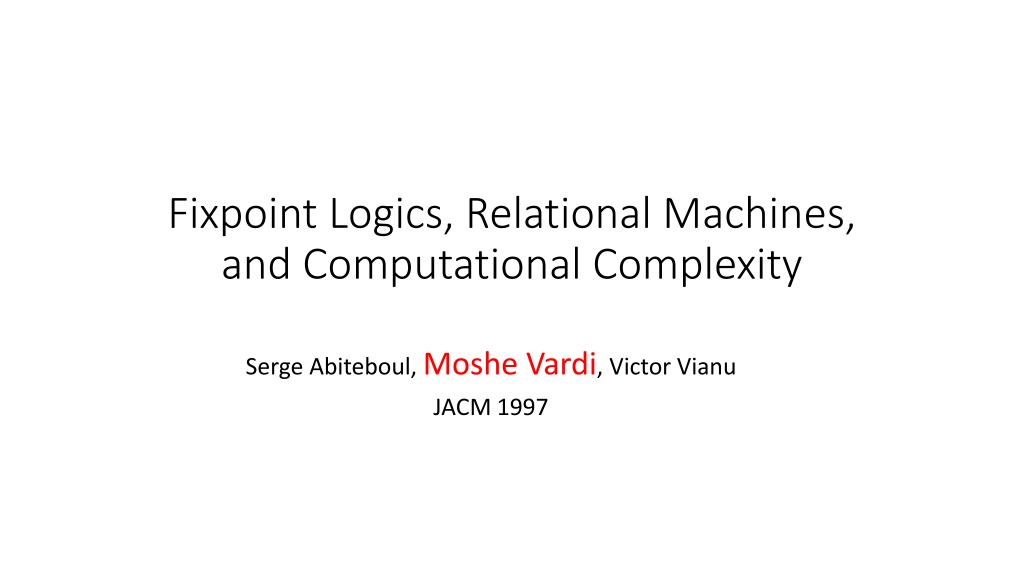 Fixpoint Logics, Relational Machines, and Computational Complexity

Serge Abiteboul, Moshe Vardi, Victor Vianu

JACM 1997